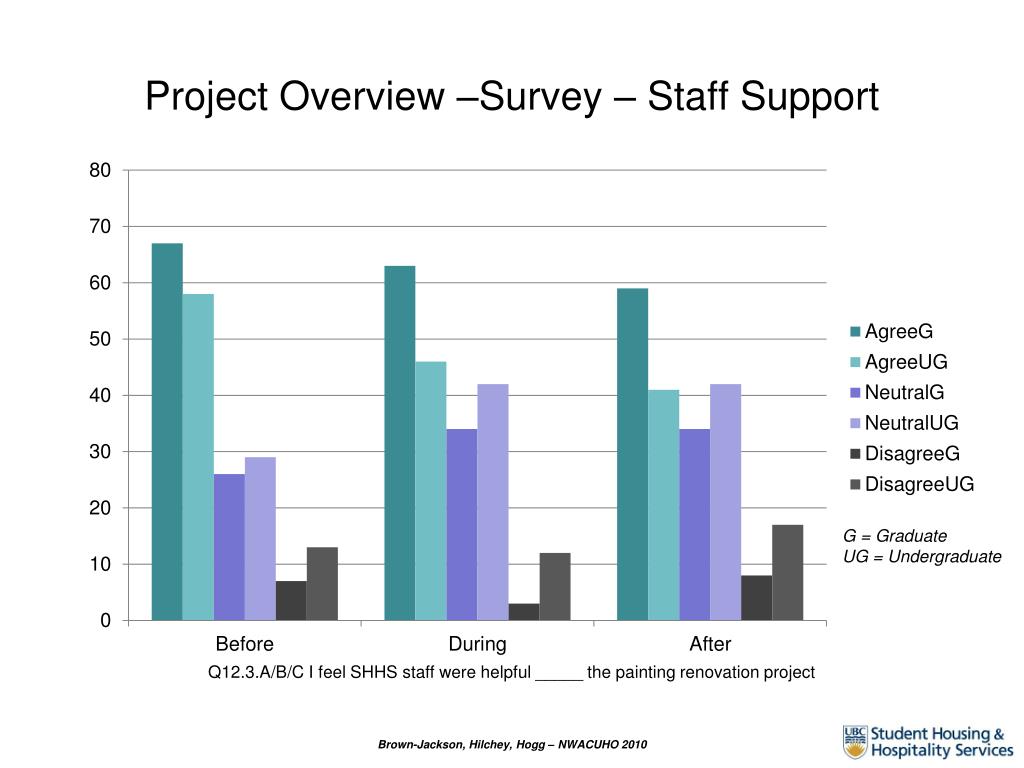 Project Overview –Survey – Staff Support

80
70
60
50
40
30
20
10
0

Before
During
After

AgreeG
AgreeUG
NeutralG
NeutralUG
DisagreeG
DisagreeUG

G = Graduate
UG = Undergraduate

Q12.3.A/B/C I feel SHHS staff were helpful _____ the painting renovation project

Brown-Jackson, Hilchey, Hogg – NWACUHO 2010

UBC Student Housing & Hospitality Services